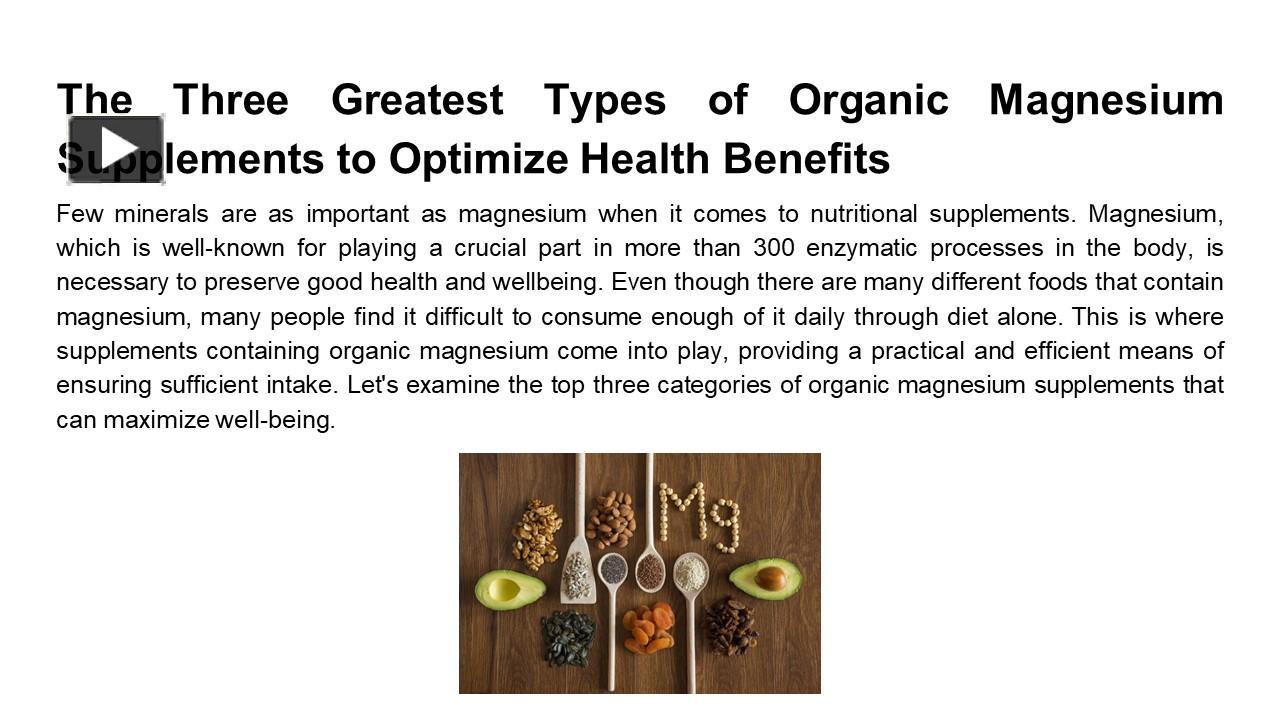 The Three Greatest Types of Organic Magnesium Supplements to Optimize Health Benefits

Few minerals are as important as magnesium when it comes to nutritional supplements. Magnesium, which is well-known for playing a crucial part in more than 300 enzymatic processes in the body, is necessary to preserve good health and wellbeing. Even though there are many different foods that contain magnesium, many people find it difficult to consume enough of it daily through diet alone. This is where supplements containing organic magnesium come into play, providing a practical and efficient means of ensuring sufficient intake. Let's examine the top three categories of organic magnesium supplements that can maximize well-being.

Mg